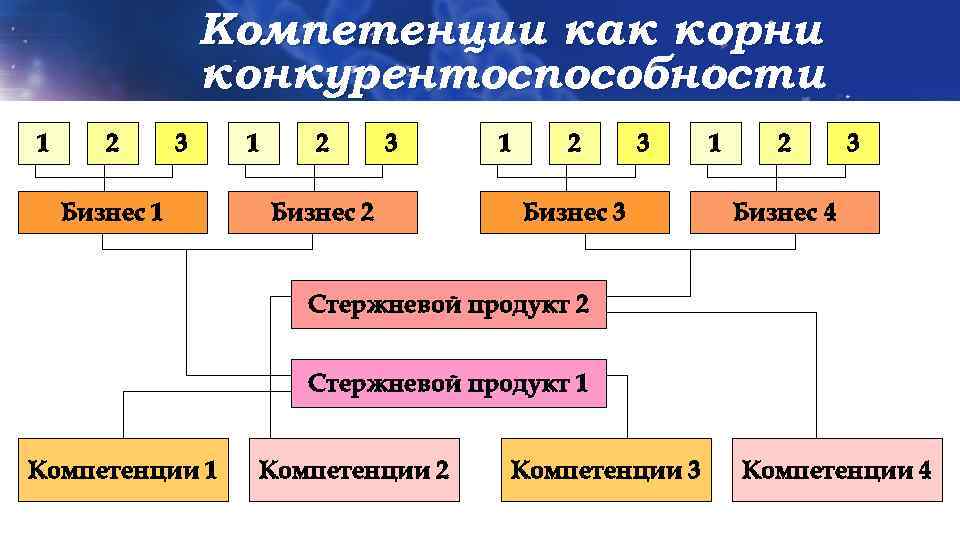 Компетенции как корни конкурентоспособности

1 2 3 1 2 3 1 2 3 1 2 3

Бизнес 1
Бизнес 2
Бизнес 3
Бизнес 4

Стержневой продукт 2

Стержневой продукт 1

Компетенции 1
Компетенции 2
Компетенции 3
Компетенции 4